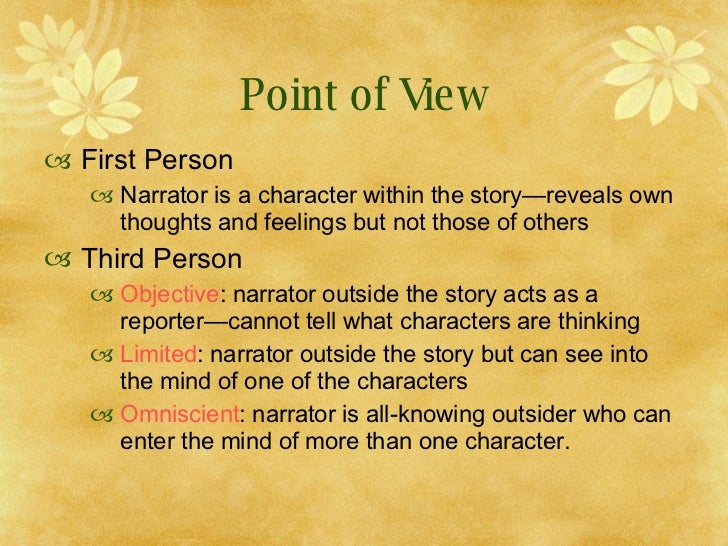 Point of View

First Person

Narrator is a character within the story—reveals own thoughts and feelings but not those of others

Third Person

Objective: narrator outside the story acts as a reporter—cannot tell what characters are thinking

Limited: narrator outside the story but can see into the mind of one of the characters

Omniscient: narrator is all-knowing outsider who can enter the mind of more than one character.